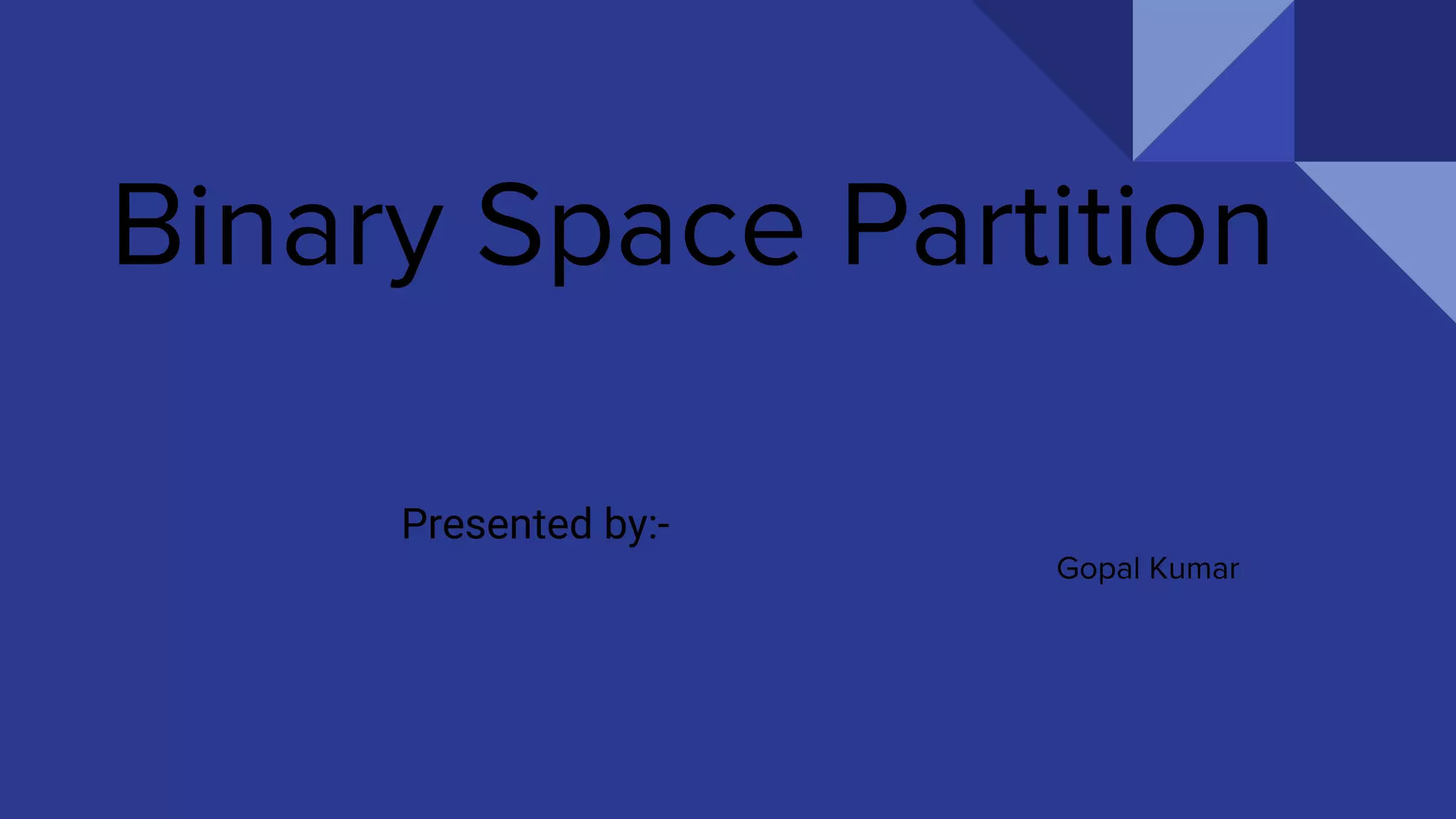 Binary Space Partition

Presented by:-

Gopal Kumar